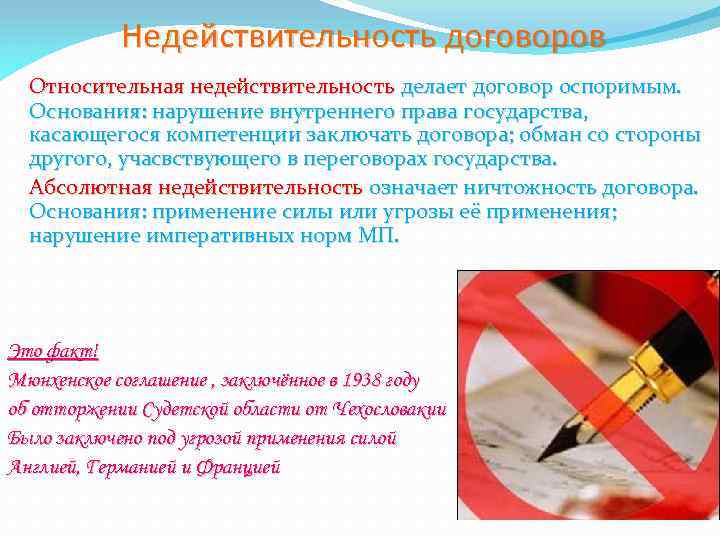 Недействительность договоров

Относительная недействительность делает договор оспоримым. Основания: нарушение внутреннего права государства, касающегося компетенции заключать договора; обман со стороны другого, учасвствующего в переговорах государства.

Абсолютная недействительность означает ничтожность договора. Основания: применение силы или угрозы её применения; нарушение императивных норм МП.

Это факт!
Мюнхенское соглашение , заключённое в 1938 году
об отторжении Судетской области от Чехословакии
Было заключено под угрозой применения силой
Англией, Германией и Францией